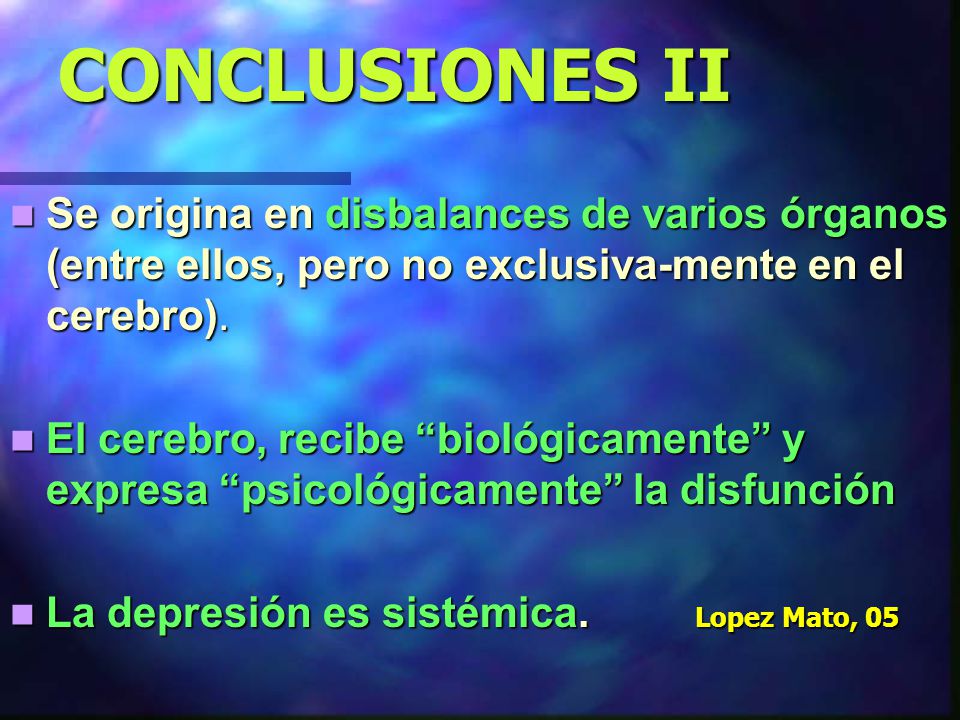 CONCLUSIONES II

Se origina en disbalances de varios órganos (entre ellos, pero no exclusiva-mente en el cerebro).

El cerebro, recibe “biológicamente” y expresa “psicológicamente” la disfunción

La depresión es sistémica.

Lopez Mato, 05